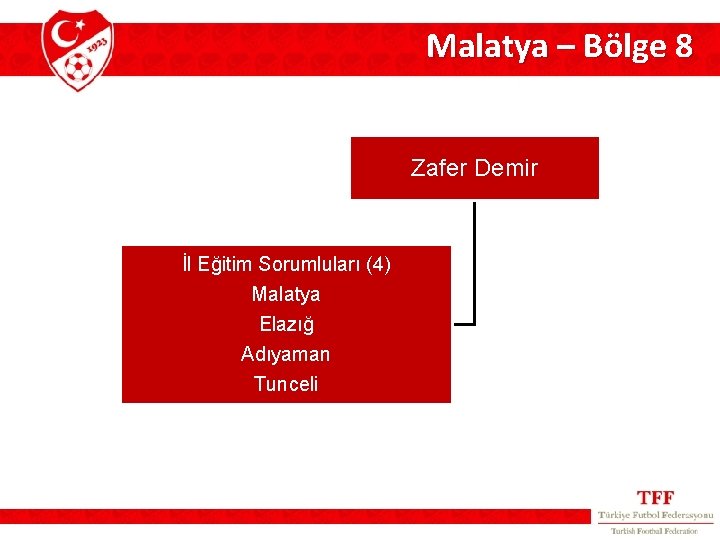 1923

Malatya – Bölge 8

Zafer Demir

İl Eğitim Sorumluları (4)
Malatya
Elazığ
Adıyaman
Tunceli

TFF
Türkiye Futbol Federasyonu
Turkish Football Federation